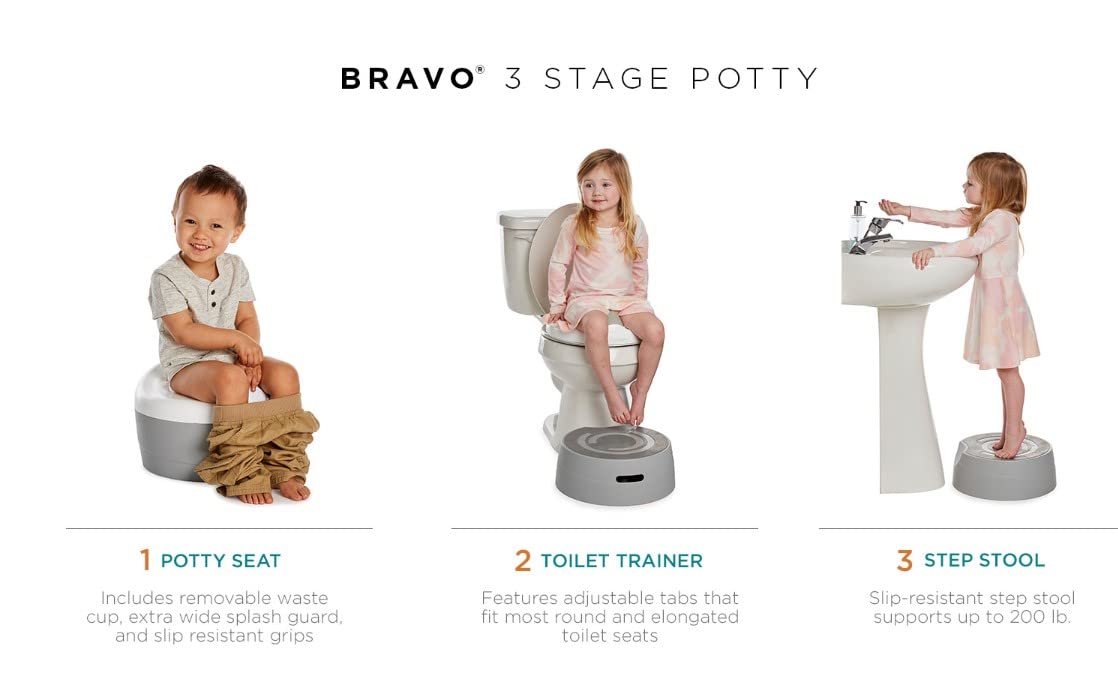 BRAVO® 3 STAGE POTTY

1 POTTY SEAT

Includes removable waste cup, extra wide splash guard, and slip resistant grips

2 TOILET TRAINER

Features adjustable tabs that fit most round and elongated toilet seats

3 STEP STOOL

Slip-resistant step stool supports up to 200 lb.